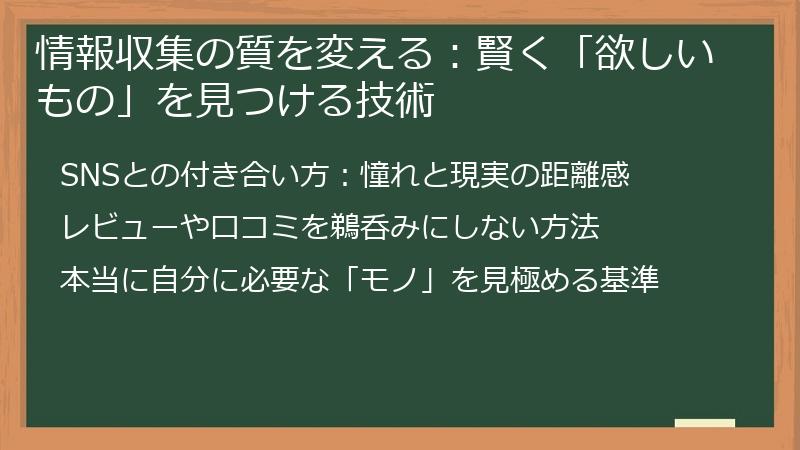 情報収集の質を変える：賢く「欲しいもの」を見つける技術

SNSとの付き合い方：憧れと現実の距離感

レビューや口コミを鵜呑みにしない方法

本当に自分に必要な「モノ」を見極める基準